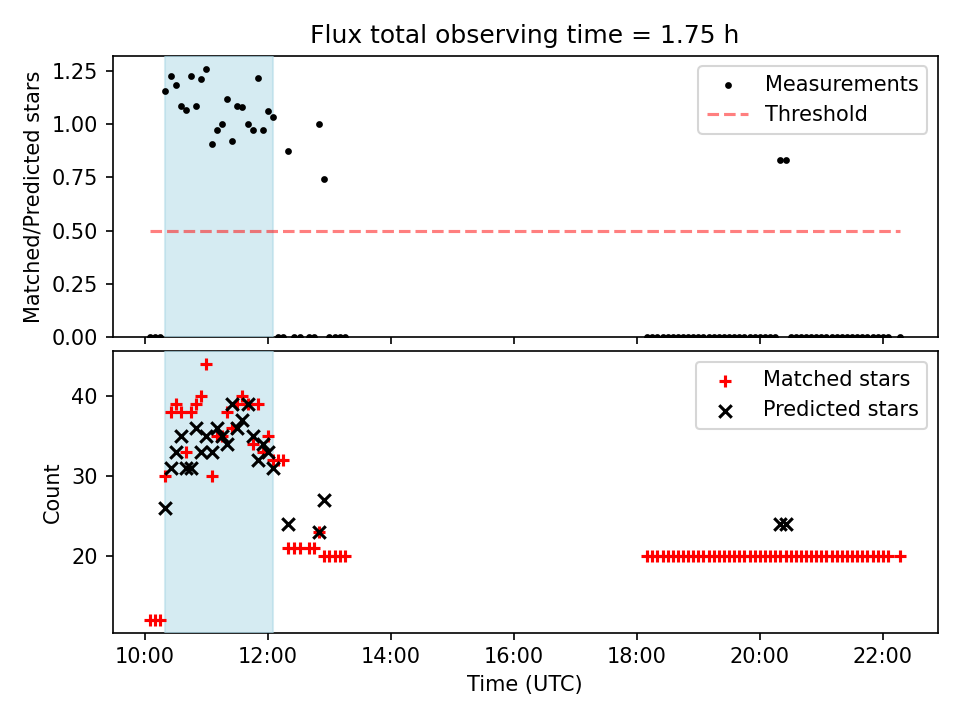 Flux total observing time = 1.75 h

Matched/Predicted stars

1.25
1.00
0.75
0.50
0.25
0.00

Measurements
Threshold

Count

40
30
20

Matched stars
Predicted stars

10:00
12:00
14:00
16:00
18:00
20:00
22:00

Time (UTC)